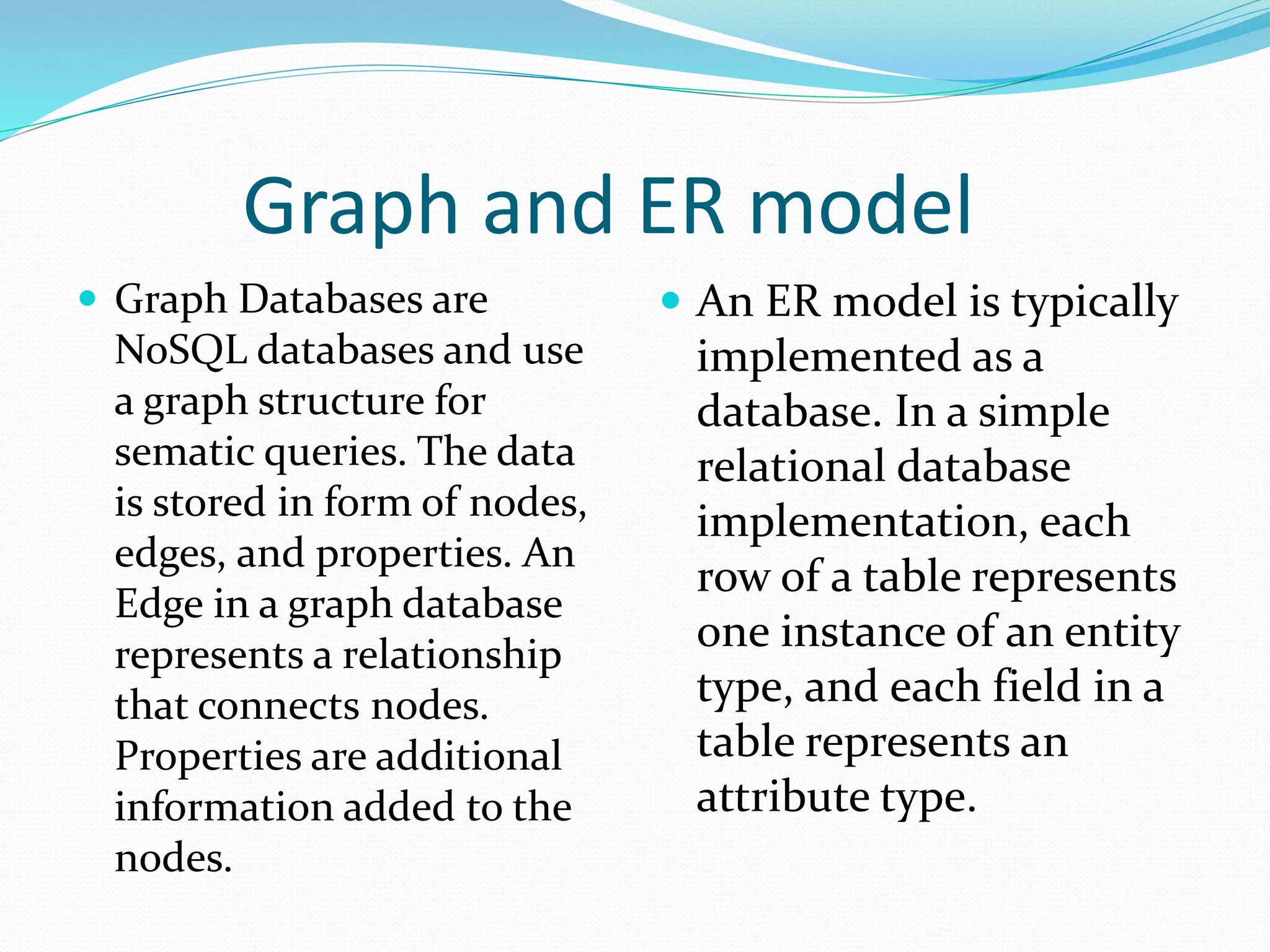 Graph and ER model

- Graph Databases are NoSQL databases and use a graph structure for sematic queries. The data is stored in form of nodes, edges, and properties. An Edge in a graph database represents a relationship that connects nodes. Properties are additional information added to the nodes.

- An ER model is typically implemented as a database. In a simple relational database implementation, each row of a table represents one instance of an entity type, and each field in a table represents an attribute type.